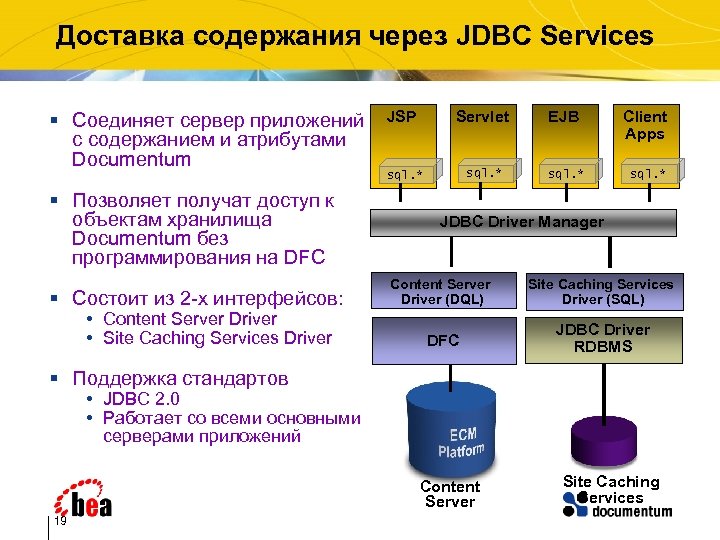 Доставка содержания через JDBC Services

▪ Соединяет сервер приложений с содержанием и атрибутами Documentum

▪ Позволяет получат доступ к объектам хранилища Documentum без программирования на DFC

▪ Состоит из 2-х интерфейсов:
• Content Server Driver
• Site Caching Services Driver

▪ Поддержка стандартов
• JDBC 2.0
• Работает со всеми основными серверами приложений

JSP
sql.*
Servlet
sql.*
EJB
sql.*
Client Apps
sql.*

JDBC Driver Manager

Content Server Driver (DQL)
Site Caching Services Driver (SQL)

DFC
JDBC Driver RDBMS

ECM Platform

Content Server
Site Caching Services
documentum

bea
19